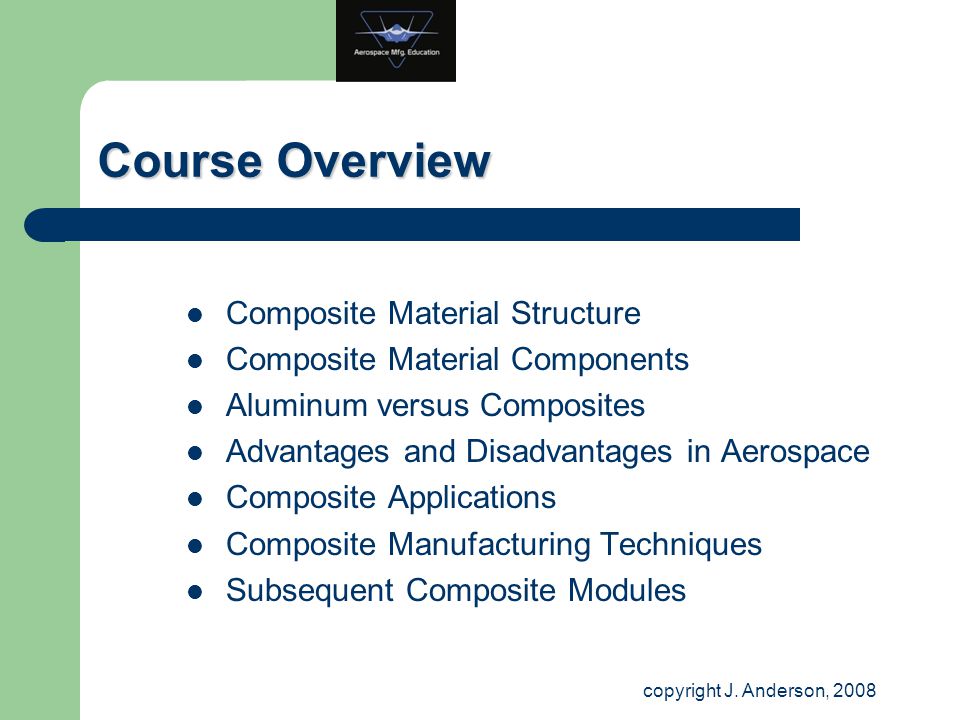 Aerospace Mfg. Education

Course Overview

- Composite Material Structure
- Composite Material Components
- Aluminum versus Composites
- Advantages and Disadvantages in Aerospace
- Composite Applications
- Composite Manufacturing Techniques
- Subsequent Composite Modules

copyright J. Anderson, 2008